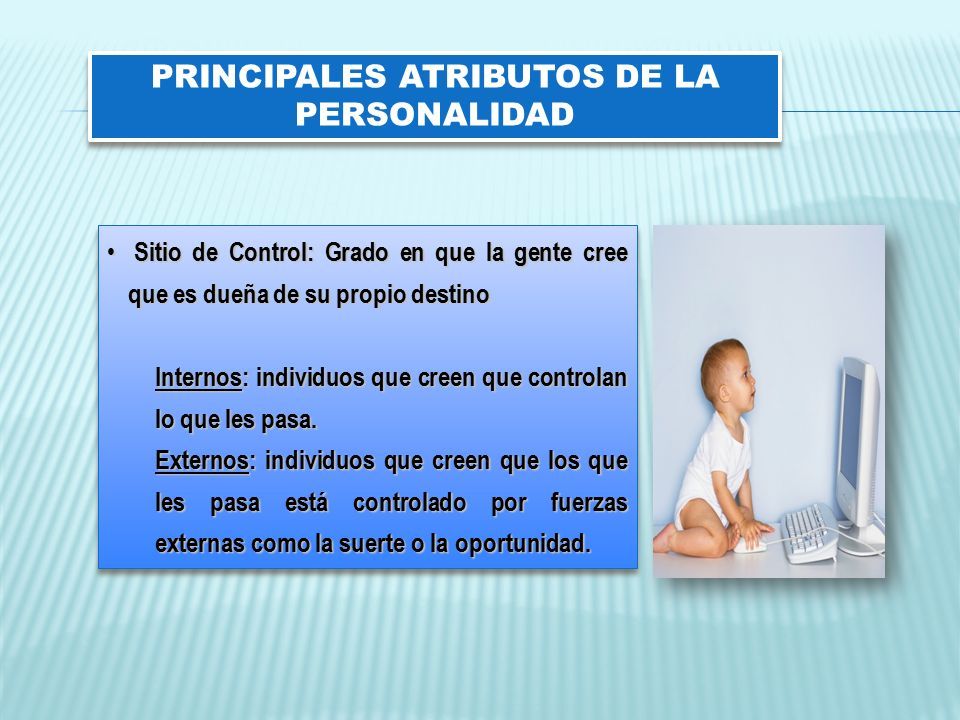 PRINCIPALES ATRIBUTOS DE LA PERSONALIDAD

• Sitio de Control: Grado en que la gente cree que es dueña de su propio destino

Internos: individuos que creen que controlan lo que les pasa.
Externos: individuos que creen que los que les pasa está controlado por fuerzas externas como la suerte o la oportunidad.